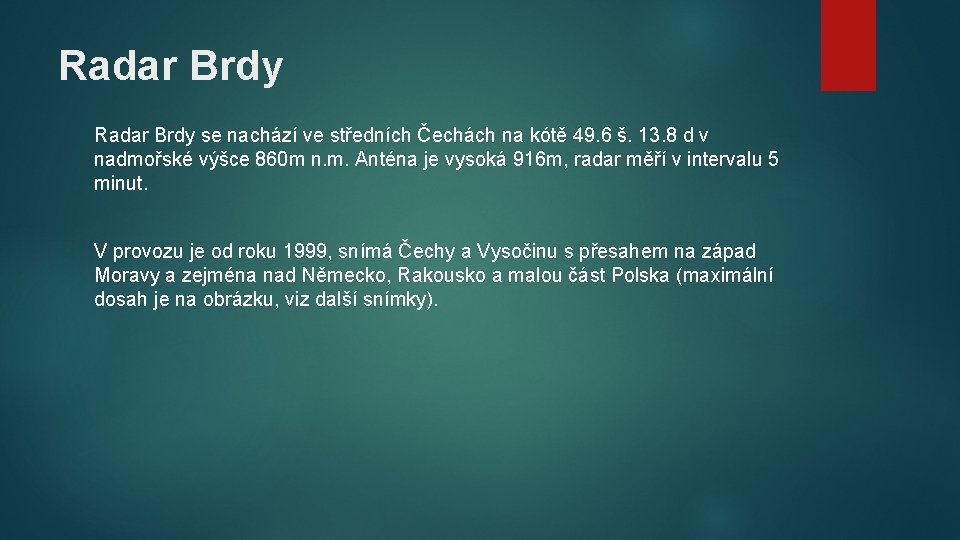 Radar Brdy

Radar Brdy se nachází ve středních Čechách na kótě 49.6 š. 13.8 d v nadmořské výšce 860m n.m. Anténa je vysoká 916m, radar měří v intervalu 5 minut.

V provozu je od roku 1999, snímá Čechy a Vysočinu s přesahem na západ Moravy a zejména nad Německo, Rakousko a malou část Polska (maximální dosah je na obrázku, viz další snímky).